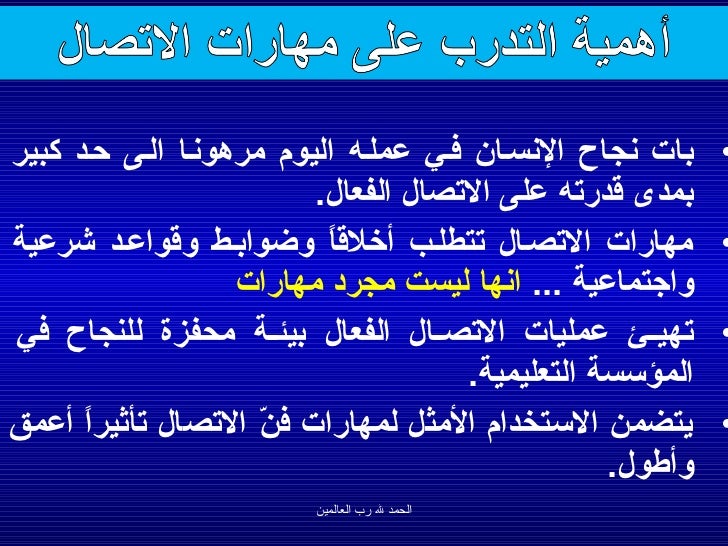 أهمية التدرب على مهارات الاتصال

• بات نجاح الإنسان في عمله اليوم مرهونا الى حد كبير بمدى قدرته على الاتصال الفعال.

• مهارات الاتصال تتطلب أخلاقاً وضوابط وقواعد شرعية واجتماعية ... انها ليست مجرد مهارات

• تهيئ عمليات الاتصال الفعال بيئة محفزة للنجاح في المؤسسة التعليمية.

• يتضمن الاستخدام الأمثل لمهارات فنّ الاتصال تأثيراً أعمق وأطول.

الحمد لله رب العالمين